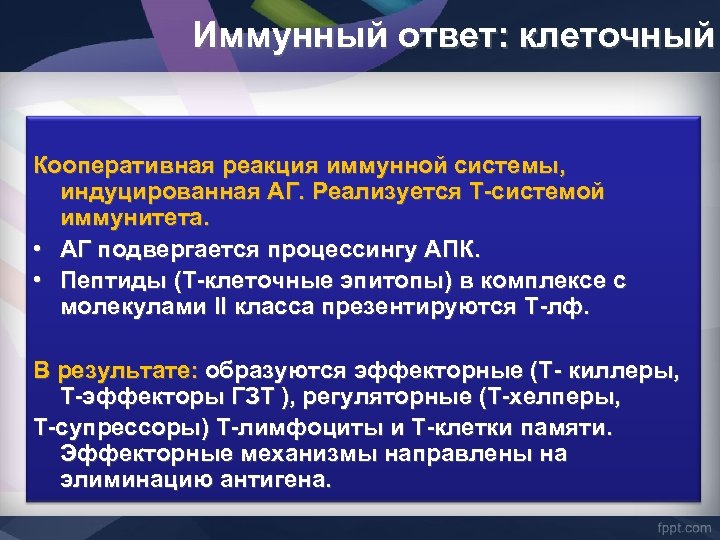 Иммунный ответ: клеточный

Кооперативная реакция иммунной системы, индуцированная АГ. Реализуется Т-системой иммунитета.

• АГ подвергается процессингу АПК.
• Пептиды (Т-клеточные эпитопы) в комплексе с молекулами II класса презентируются Т-лф.

В результате: образуются эффекторные (Т- киллеры, Т-эффекторы ГЗТ ), регуляторные (Т-хелперы, Т-супрессоры) Т-лимфоциты и Т-клетки памяти. Эффекторные механизмы направлены на элиминацию антигена.

fppt.com